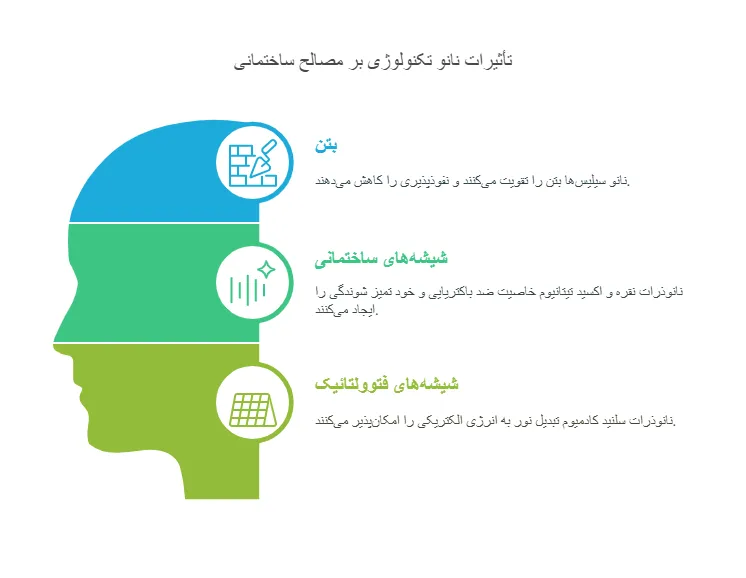 تأثیرات نانو تکنولوژی بر مصالح ساختمانی

بتن

نانو سیلیس‌ها بتن را تقویت می‌کنند و نفوذپذیری را کاهش می‌دهند.

شیشه‌های ساختمانی

نانوذرات نقره و اکسید تیتانیوم خاصیت ضد باکتریایی و خود تمیز شوندگی را ایجاد می‌کنند.

شیشه‌های فتوولتائیک

نانوذرات سلنید کادمیوم تبدیل نور به انرژی الکتریکی را امکان‌پذیر می‌کنند.